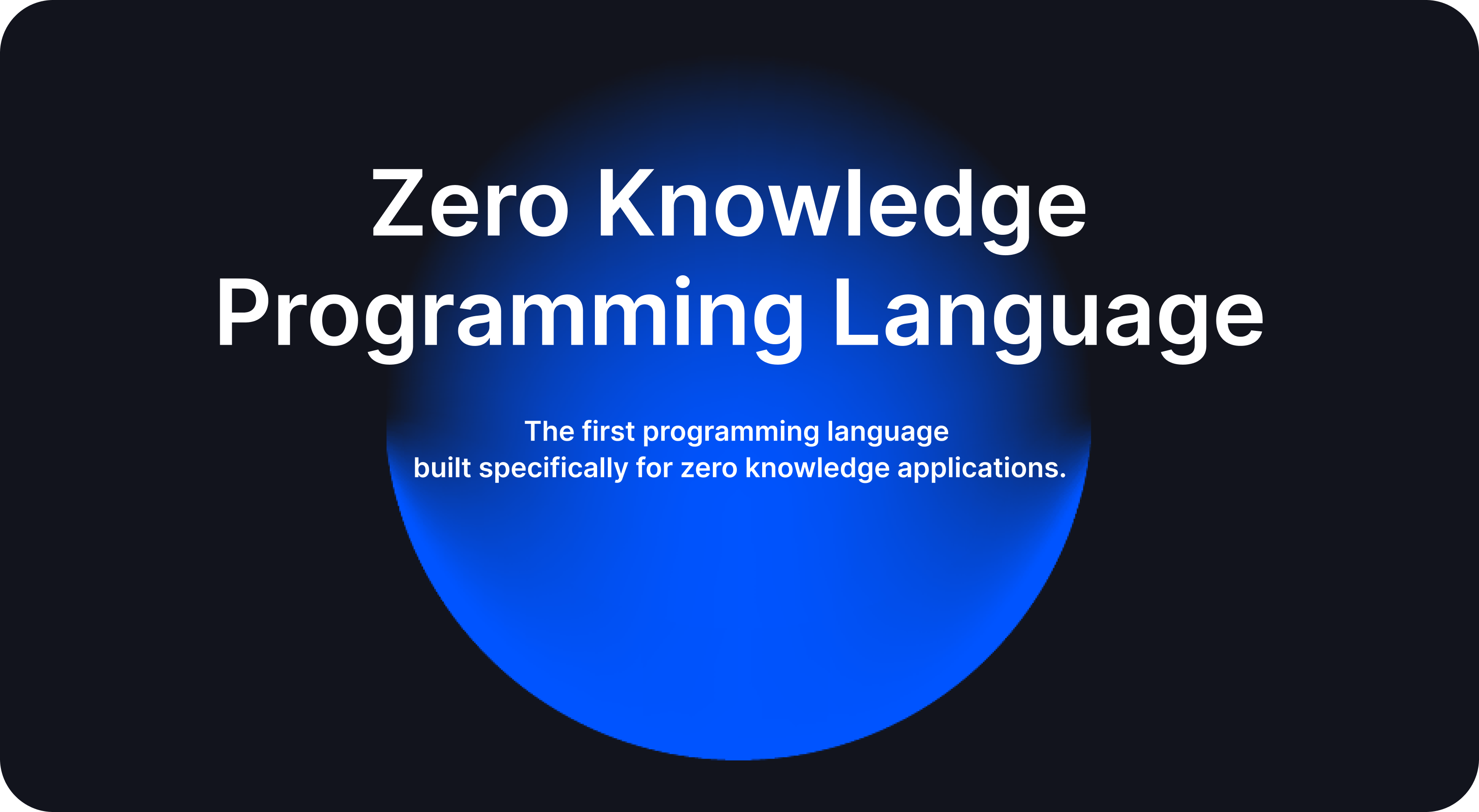 Zero Knowledge Programming Language

The first programming language built specifically for zero knowledge applications.